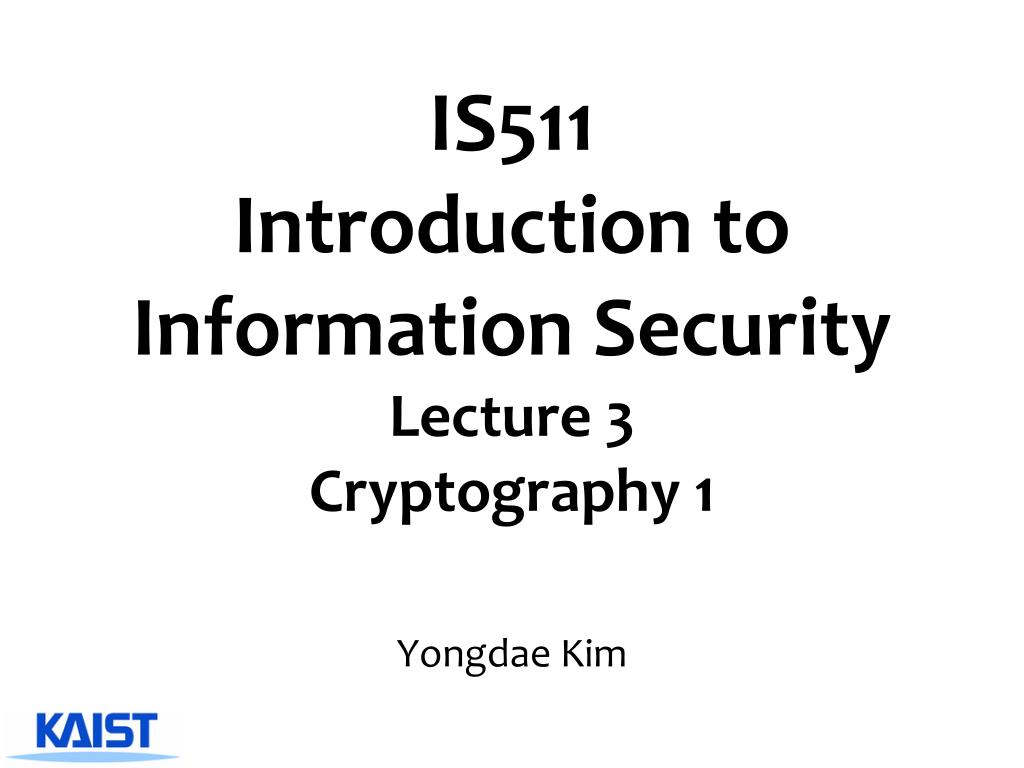 IS511
Introduction to Information Security
Lecture 3
Cryptography 1

Yongdae Kim

KAIST